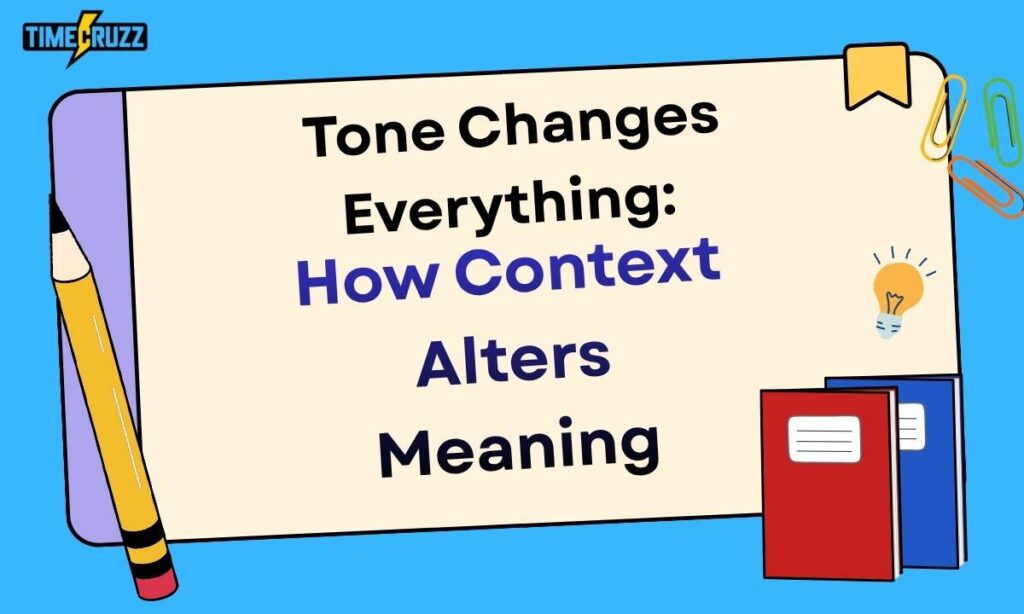 TIMECRUZZ

Tone Changes Everything: How Context Alters Meaning